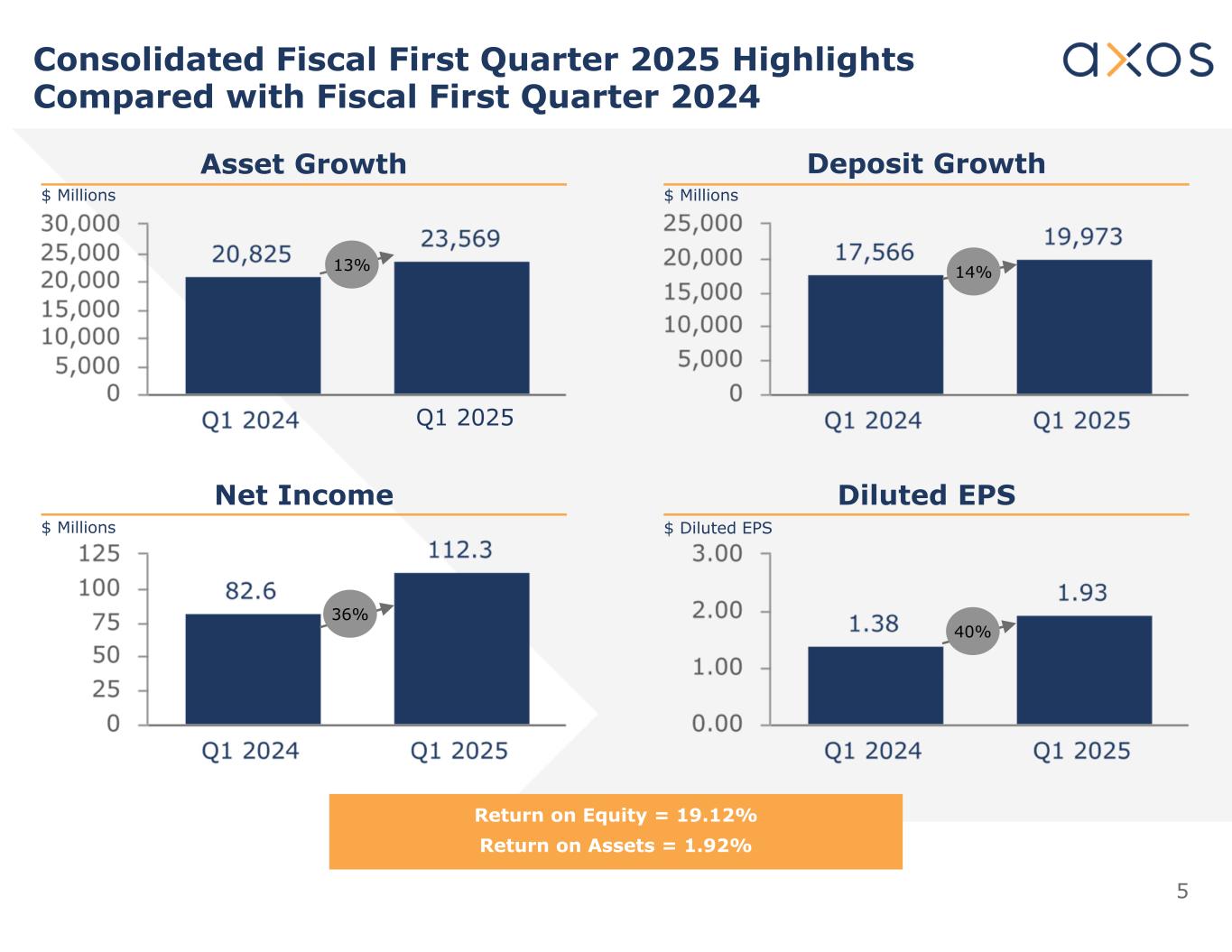 Consolidated Fiscal First Quarter 2025 Highlights Compared with Fiscal First Quarter 2024

axos

Asset Growth

$ Millions

30,000
25,000
20,000
15,000
10,000
5,000
0

20,825
13%
23,569

Q1 2024
Q1 2025

Deposit Growth

$ Millions

25,000
20,000
15,000
10,000
5,000
0

17,566
14%
19,973

Q1 2024
Q1 2025

Net Income

$ Millions

125
100
75
50
25
0

82.6
36%
112.3

Q1 2024
Q1 2025

Diluted EPS

$ Diluted EPS

3.00
2.00
1.00
0.00

1.38
40%
1.93

Q1 2024
Q1 2025

Return on Equity = 19.12%
Return on Assets = 1.92%

5